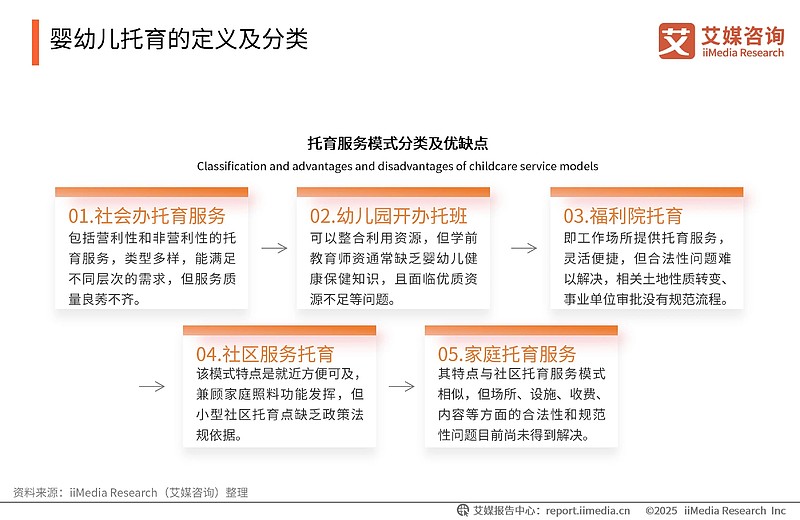 婴幼儿托育的定义及分类

艾 艾媒咨询 iiMedia Research

托育服务模式分类及优缺点
Classification and advantages and disadvantages of childcare service models

01.社会办托育服务
包括营利性和非营利性的托育服务，类型多样，能满足不同层次的需求，但服务质量良莠不齐。

02.幼儿园开办托班
可以整合利用资源，但学前教育师资通常缺乏婴幼儿健康保健知识，且面临优质资源不足等问题。

03.福利院托育
即工作场所提供托育服务，灵活便捷，但合法性问题难以解决，相关土地性质转变、事业单位审批没有规范流程。

04.社区服务托育
该模式特点是就近方便可及，兼顾家庭照料功能发挥，但小型社区托育点缺乏政策法规依据。

05.家庭托育服务
其特点与社区托育服务模式相似，但场所、设施、收费、内容等方面的合法性和规范性问题目前尚未得到解决。

资料来源：iiMedia Research（艾媒咨询）整理

艾媒报告中心：report.iimedia.cn ©2025 iiMedia Research Inc